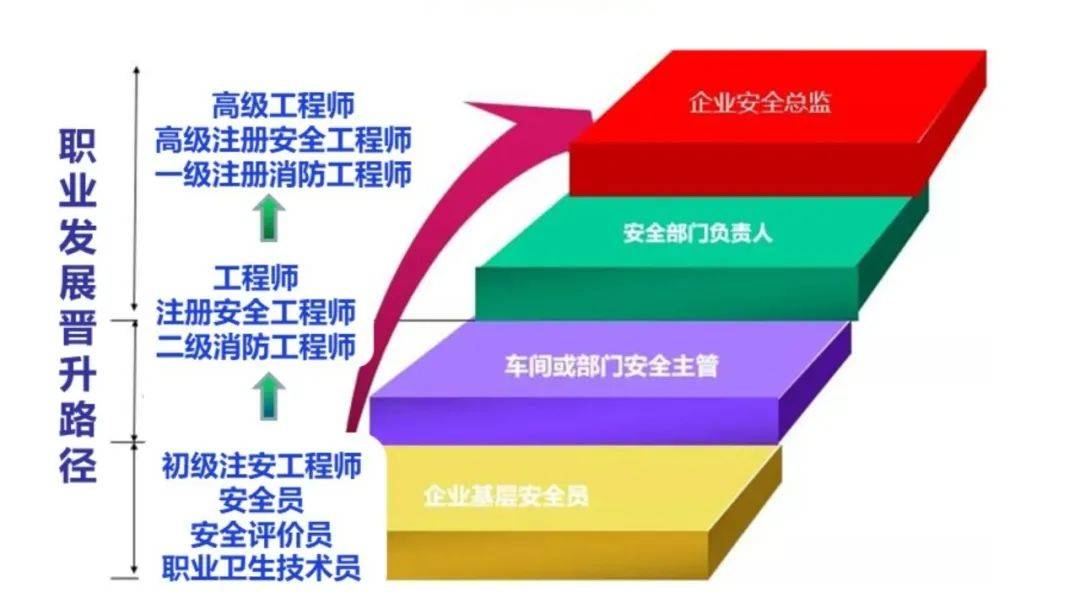 职业发展晋升路径

高级工程师
高级注册安全工程师
一级注册消防工程师

工程师
注册安全工程师
二级消防工程师

初级注安工程师
安全员
安全评价员
职业卫生技术员

企业安全总监

安全部门负责人

车间或部门安全主管

企业基层安全员